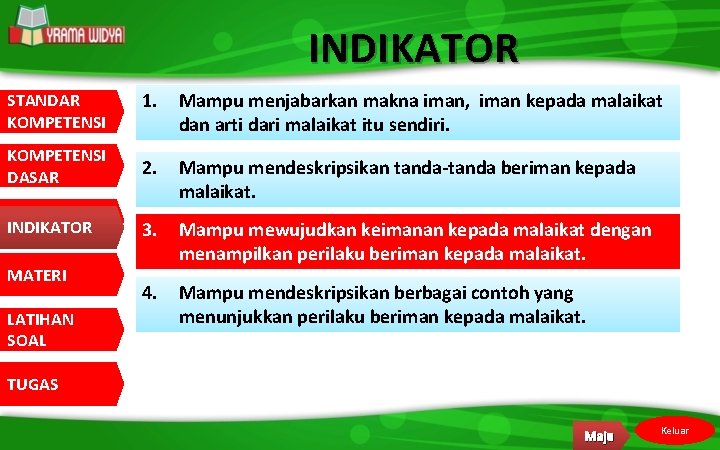 YRAMA WIDYA

INDIKATOR

STANDAR KOMPETENSI

KOMPETENSI DASAR

INDIKATOR

MATERI

LATIHAN SOAL

TUGAS

1. Mampu menjabarkan makna iman, iman kepada malaikat dan arti dari malaikat itu sendiri.

2. Mampu mendeskripsikan tanda-tanda beriman kepada malaikat.

3. Mampu mewujudkan keimanan kepada malaikat dengan menampilkan perilaku beriman kepada malaikat.

4. Mampu mendeskripsikan berbagai contoh yang menunjukkan perilaku beriman kepada malaikat.

Maju

Keluar